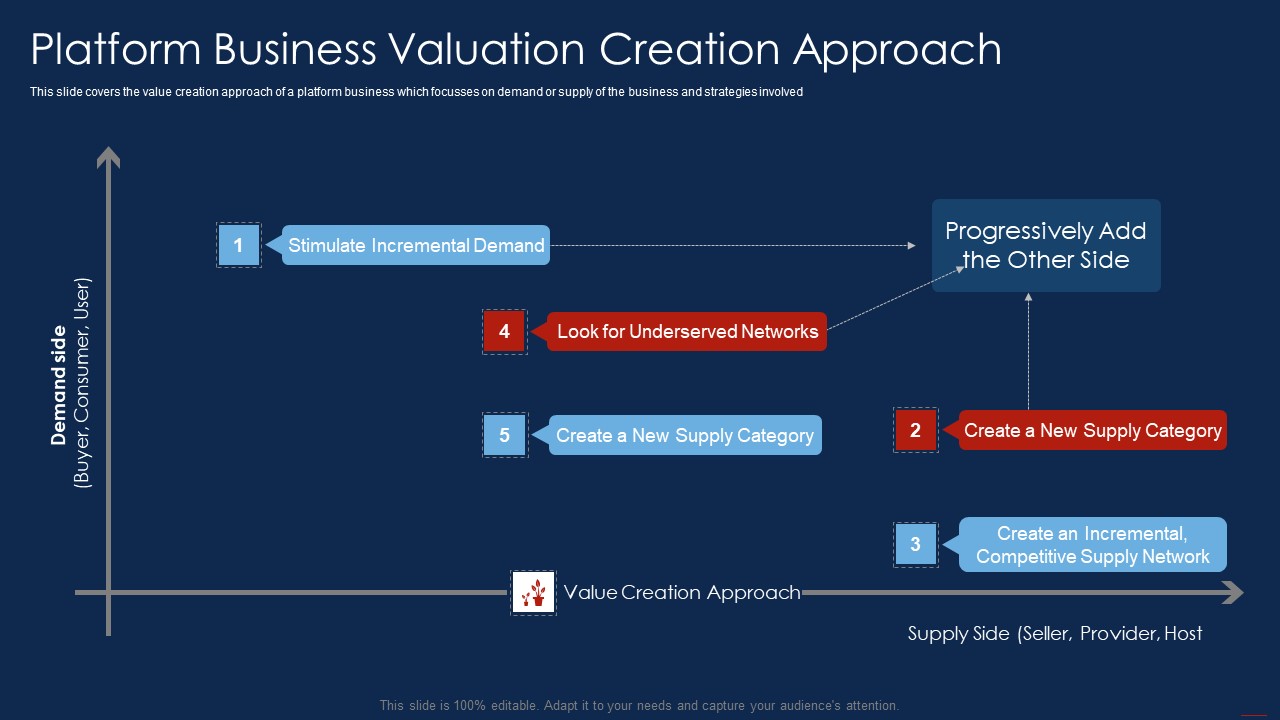 Platform Business Valuation Creation Approach

This slide covers the value creation approach of a platform business which focusses on demand or supply of the business and strategies involved

Demand side
(Buyer, Consumer, User)

1 Stimulate Incremental Demand

Progressively Add the Other Side

4 Look for Underserved Networks

5 Create a New Supply Category

2 Create a New Supply Category

3 Create an Incremental, Competitive Supply Network

Value Creation Approach

Supply Side (Seller, Provider, Host

This slide is 100% editable. Adapt it to your needs and capture your audience's attention.